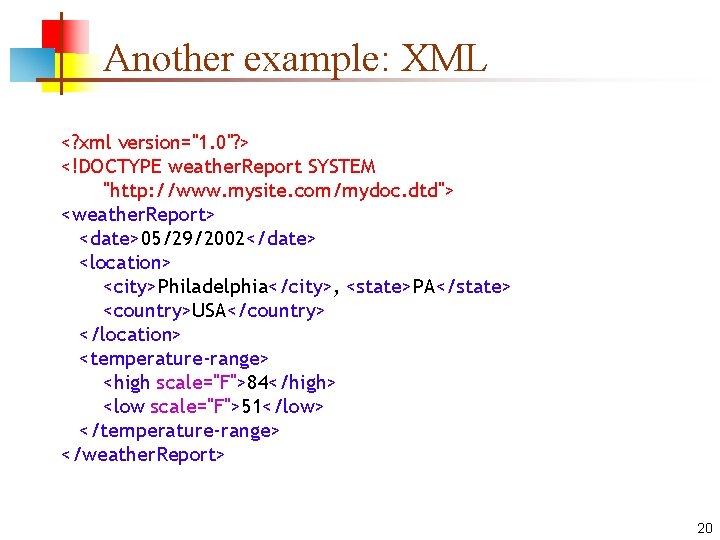 Another example: XML

<?xml version="1.0"?>
<!DOCTYPE weatherReport SYSTEM
"http://www.mysite.com/mydoc.dtd">
<weatherReport>
<date>05/29/2002</date>
<location>
<city>Philadelphia</city>, <state>PA</state>
<country>USA</country>
</location>
<temperature-range>
<high scale="F">84</high>
<low scale="F">51</low>
</temperature-range>
</weatherReport>

20